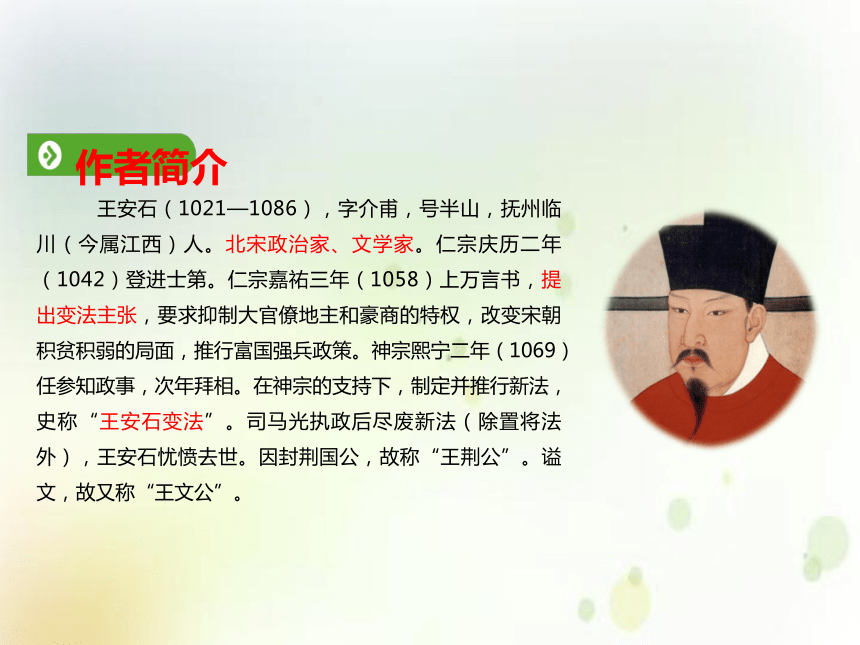 作者简介

王安石（1021—1086），字介甫，号半山，抚州临川（今属江西）人。北宋政治家、文学家。仁宗庆历二年（1042）登进士第。仁宗嘉祐三年（1058）上万言书，提出变法主张，要求抑制大官僚地主和豪商的特权，改变宋朝积贫积弱的局面，推行富国强兵政策。神宗熙宁二年（1069）任参知政事，次年拜相。在神宗的支持下，制定并推行新法，史称“王安石变法”。司马光执政后尽废新法（除置将法外），王安石忧愤去世。因封荆国公，故称“王荆公”。谥文，故又称“王文公”。